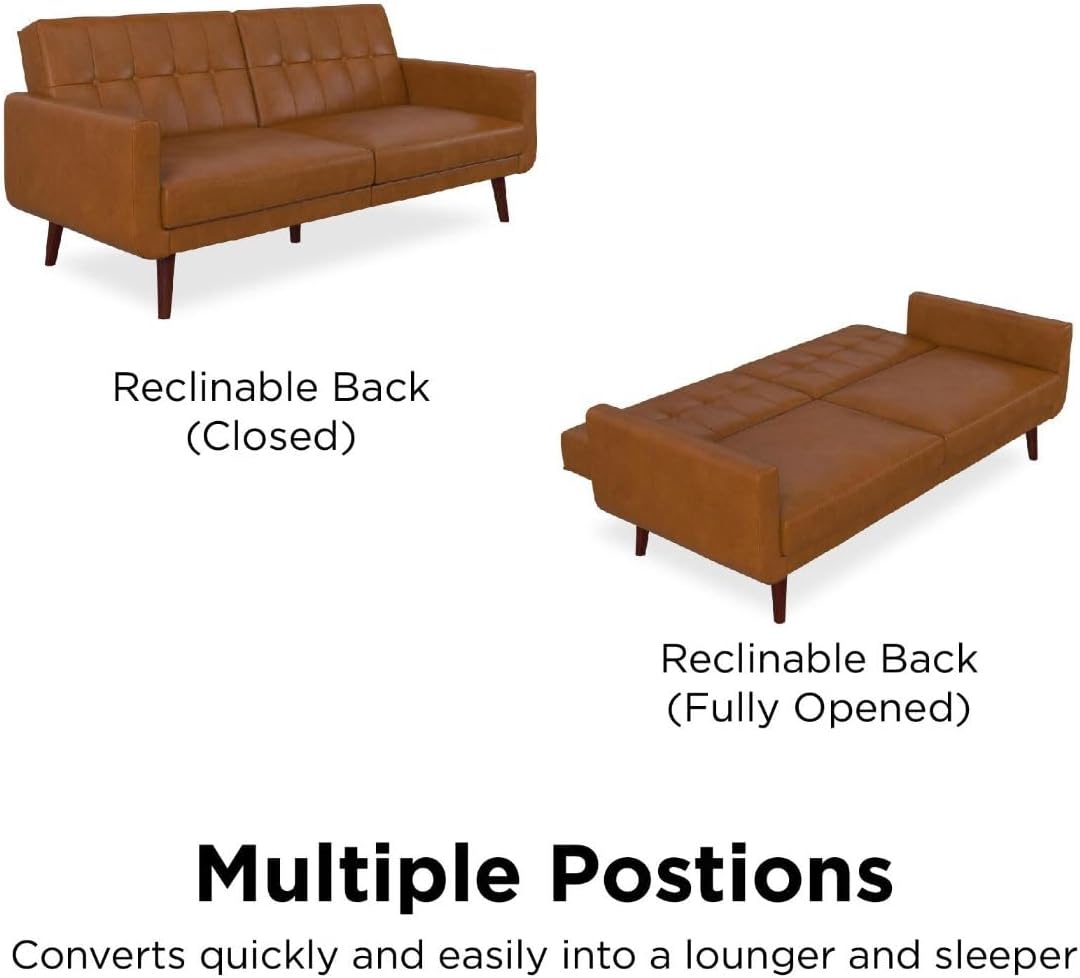 Reclinable Back
(Closed)

Reclinable Back
(Fully Opened)

Multiple Postions

Converts quickly and easily into a lounger and sleeper